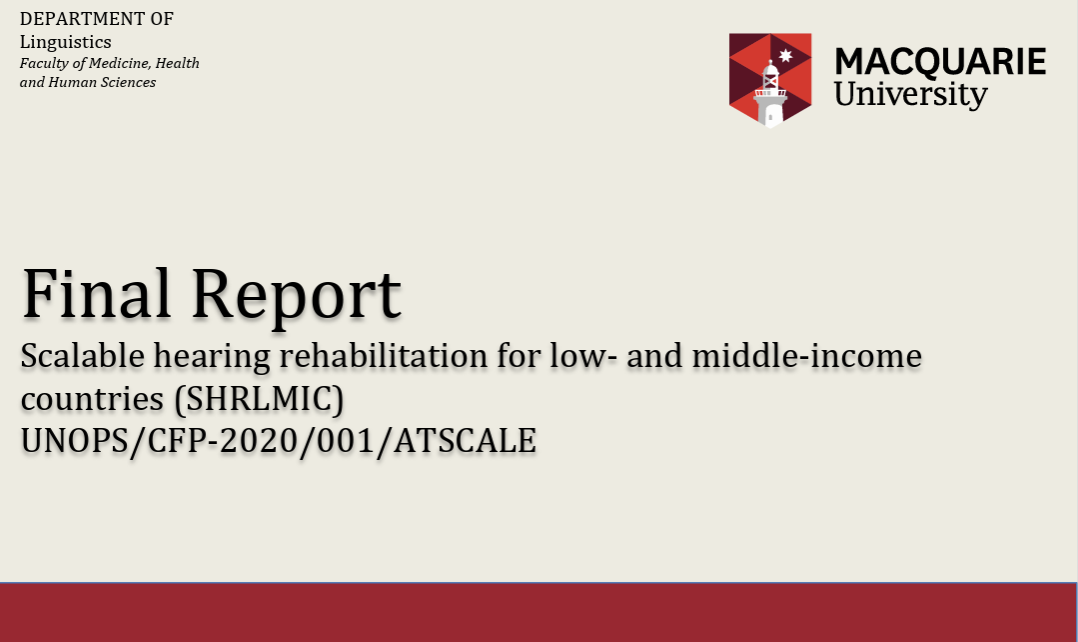 DEPARTMENT OF
Linguistics
Faculty of Medicine, Health and Human Sciences

MACQUARIE
University

Final Report

Scalable hearing rehabilitation for low- and middle-income countries (SHRLMIC)
UNOPS/CFP-2020/001/ATSCALE